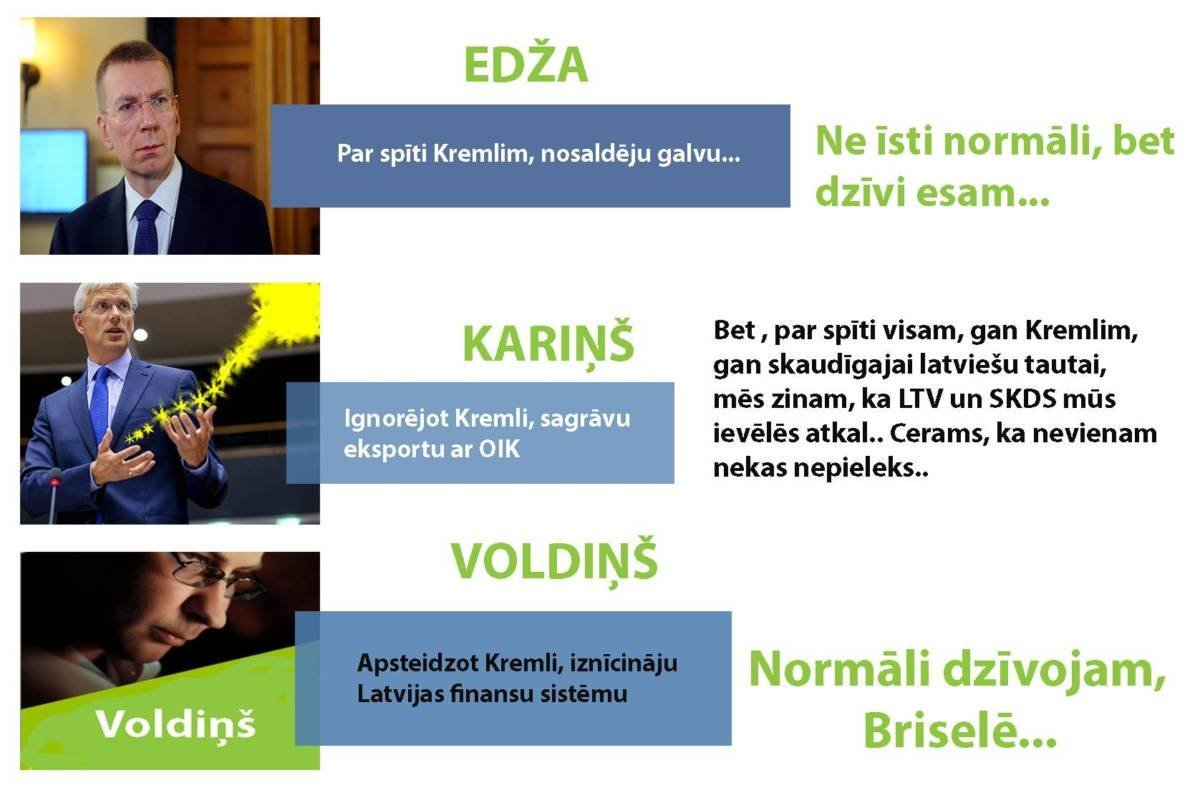 EDŽA

Par spīti Kremlim, nosaldēju galvu...

Ne īsti normāli, bet dzīvi esam...

KARIŅŠ

Ignorējot Kremli, sagrāvu eksportu ar OIK

Bet , par spīti visam, gan Kremlim, gan skaudīgajai latviešu tautai, mēs zinam, ka LTV un SKDS mūs ievēlēs atkal.. Cerams, ka nevienam nekas nepieleks..

VOLDIŅŠ

Voldiņš

Apsteidzot Kremli, iznīcināju Latvijas finansu sistēmu

Normāli dzīvojam, Briselē...